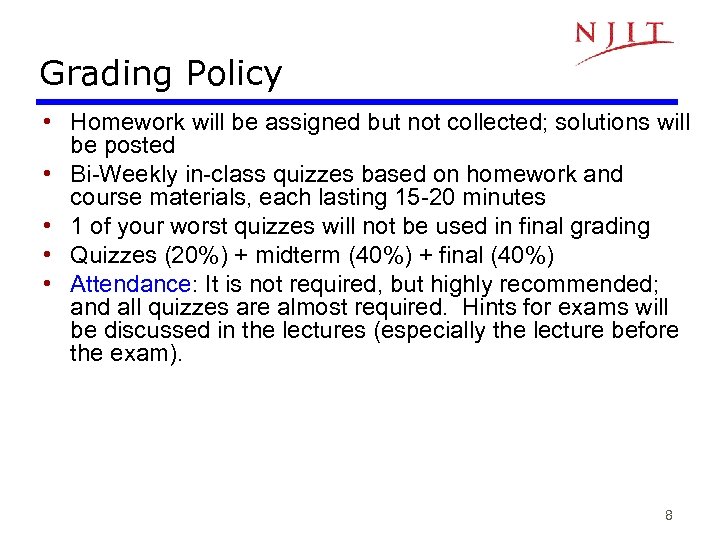 NJIT

Grading Policy

• Homework will be assigned but not collected; solutions will be posted
• Bi-Weekly in-class quizzes based on homework and course materials, each lasting 15-20 minutes
• 1 of your worst quizzes will not be used in final grading
• Quizzes (20%) + midterm (40%) + final (40%)
• Attendance: It is not required, but highly recommended; and all quizzes are almost required. Hints for exams will be discussed in the lectures (especially the lecture before the exam).

8